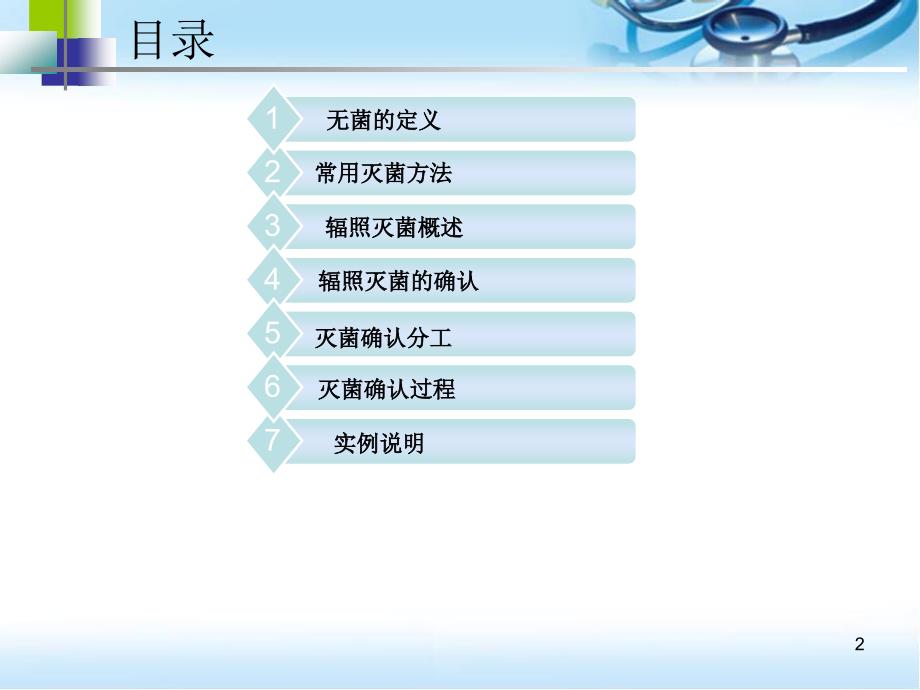 目录

1 无菌的定义

2 常用灭菌方法

3 辐照灭菌概述

4 辐照灭菌的确认

5 灭菌确认分工

6 灭菌确认过程

7 实例说明

2